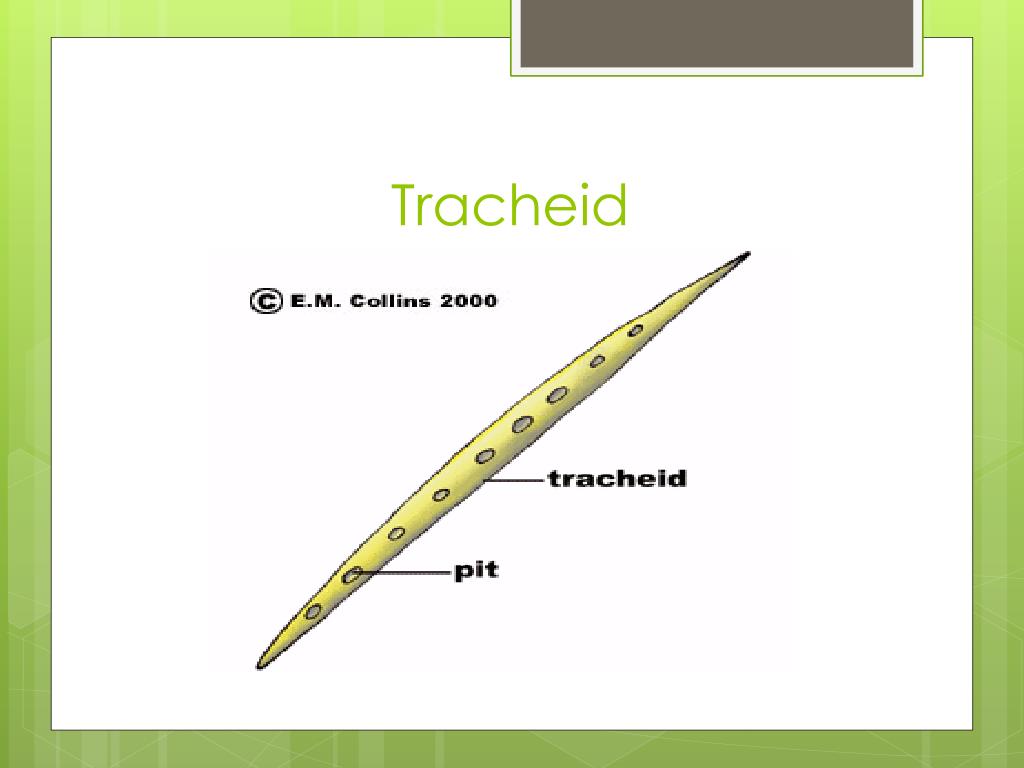 Tracheid

© E.M. Collins 2000

tracheid

pit